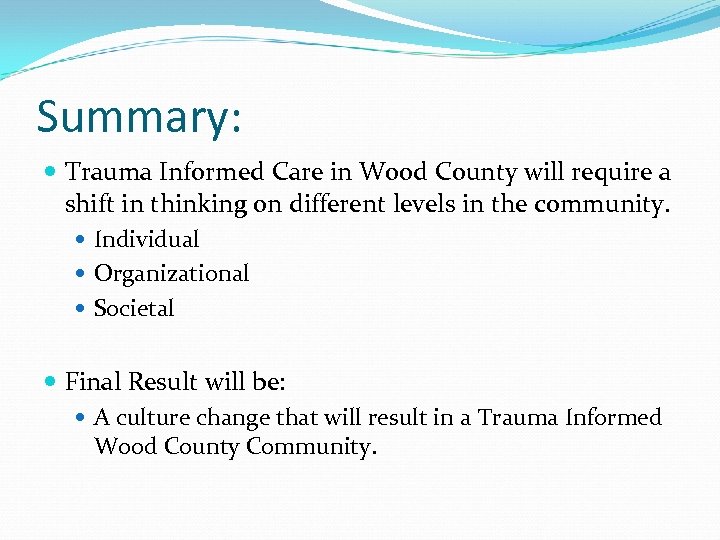 Summary:

Trauma Informed Care in Wood County will require a shift in thinking on different levels in the community.

Individual

Organizational

Societal

Final Result will be:

A culture change that will result in a Trauma Informed Wood County Community.